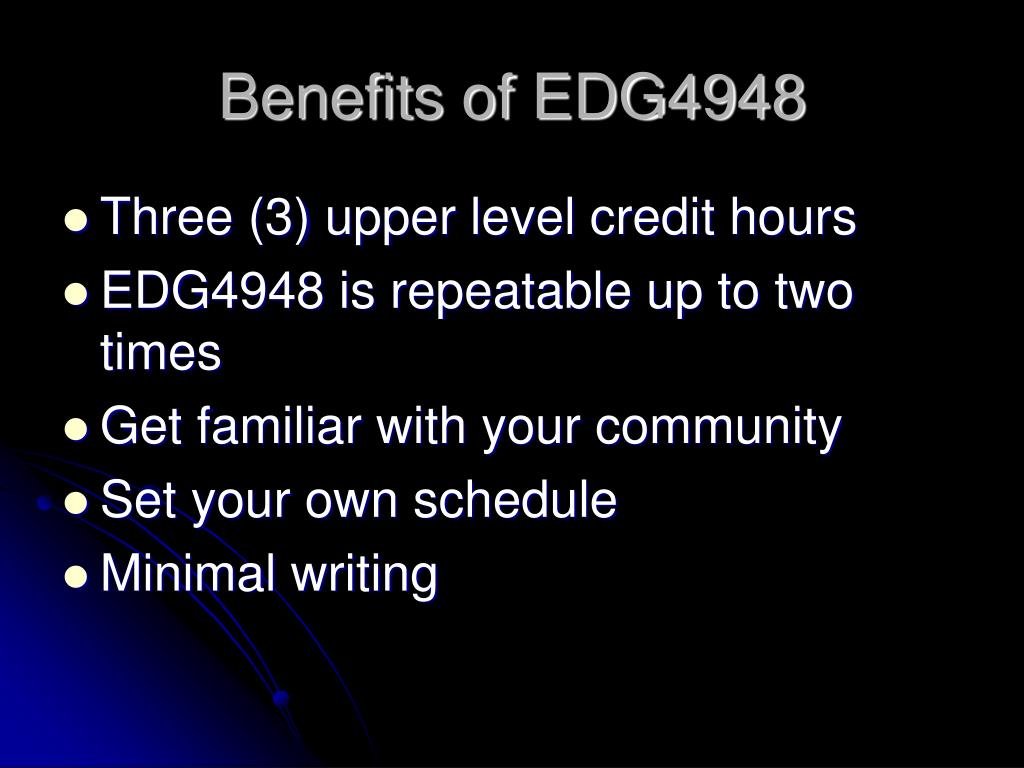 Benefits of EDG4948

- Three (3) upper level credit hours
- EDG4948 is repeatable up to two times
- Get familiar with your community
- Set your own schedule
- Minimal writing